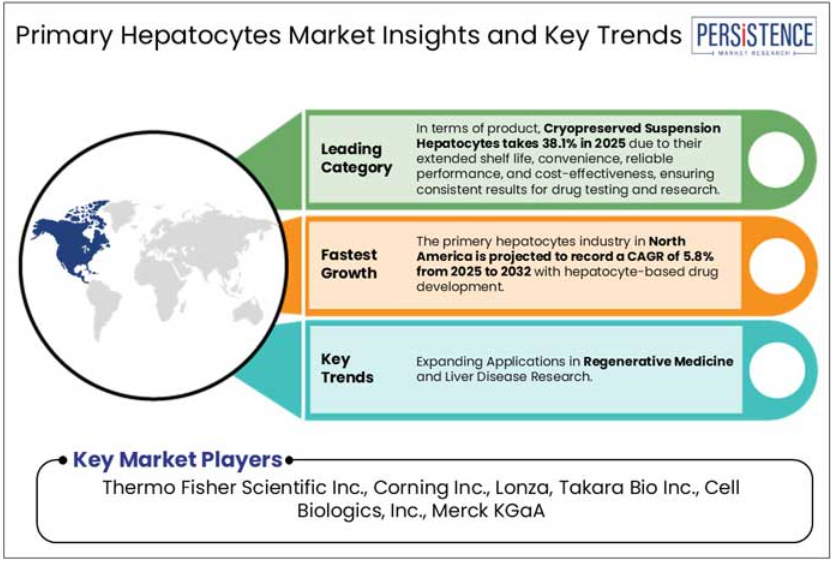 Primary Hepatocytes Market Insights and Key Trends

PERSISTENCE
MARKET RESEARCH

Leading Category

In terms of product, Cryopreserved Suspension Hepatocytes takes 38.1% in 2025 due to their extended shelf life, convenience, reliable performance, and cost-effectiveness, ensuring consistent results for drug testing and research.

Fastest Growth

The primery hepatocytes industry in North America is projected to record a CAGR of 5.8% from 2025 to 2032 with hepatocyte-based drug development.

Key Trends

Expanding Applications in Regenerative Medicine and Liver Disease Research.

Key Market Players

Thermo Fisher Scientific Inc., Corning Inc., Lonza, Takara Bio Inc., Cell Biologics, Inc., Merck KGaA